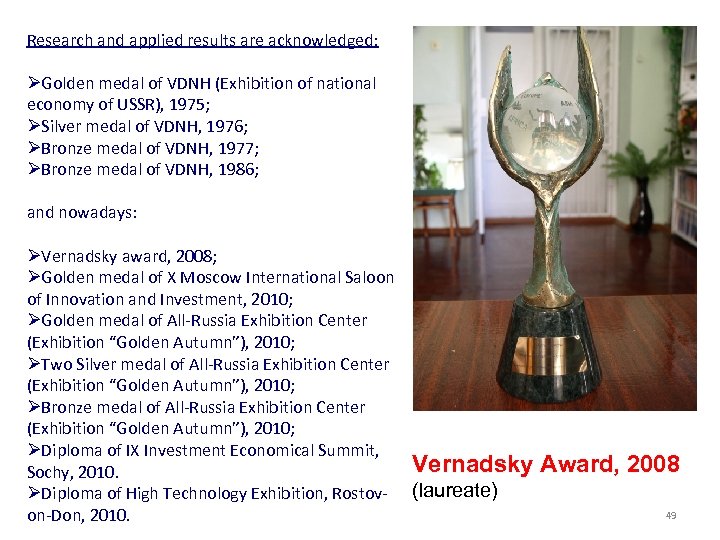 Research and applied results are acknowledged:

➢Golden medal of VDNH (Exhibition of national economy of USSR), 1975;
➢Silver medal of VDNH, 1976;
➢Bronze medal of VDNH, 1977;
➢Bronze medal of VDNH, 1986;

and nowadays:

➢Vernadsky award, 2008;
➢Golden medal of X Moscow International Saloon of Innovation and Investment, 2010;
➢Golden medal of All-Russia Exhibition Center (Exhibition "Golden Autumn"), 2010;
➢Two Silver medal of All-Russia Exhibition Center (Exhibition "Golden Autumn"), 2010;
➢Bronze medal of All-Russia Exhibition Center (Exhibition "Golden Autumn"), 2010;
➢Diploma of IX Investment Economical Summit, Sochy, 2010.
➢Diploma of High Technology Exhibition, Rostov-on-Don, 2010.

Vernadsky Award, 2008
(laureate)

49